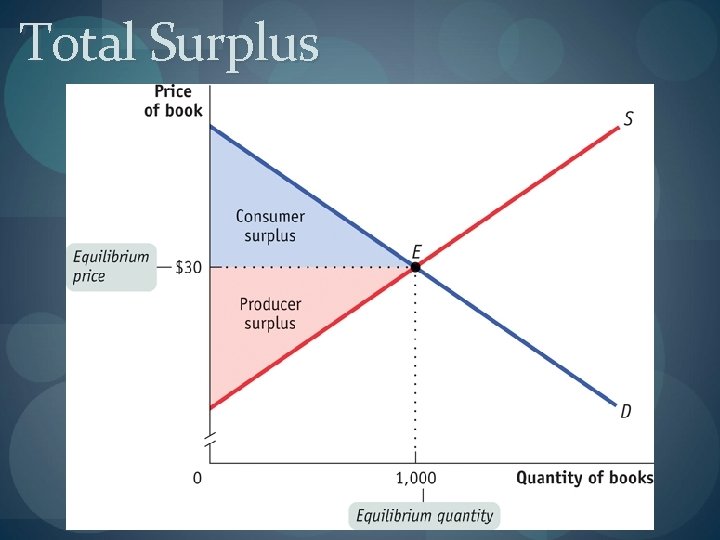 Total Surplus

Price of book

S

Consumer surplus

E

Equilibrium price

$30

Producer surplus

D

0

1,000

Quantity of books

Equilibrium quantity